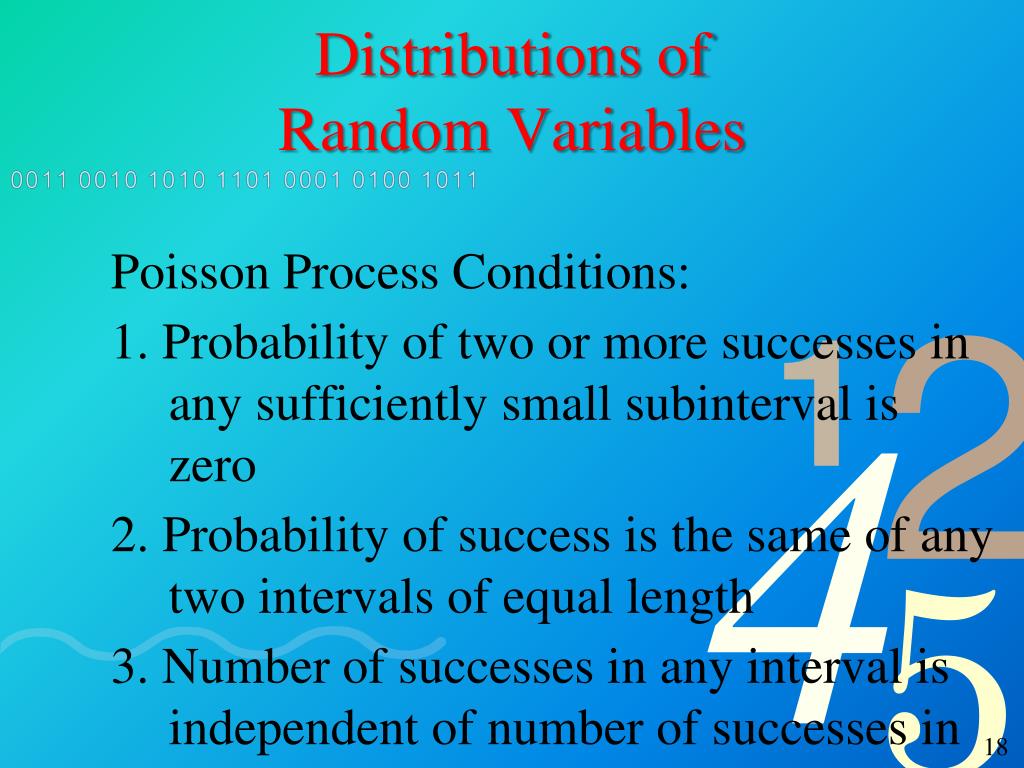 Distributions of Random Variables

0011 0010 1010 1101 0001 0100 1011

Poisson Process Conditions:

1. Probability of two or more successes in any sufficiently small subinterval is zero

2. Probability of success is the same of any two intervals of equal length

3. Number of successes in any interval is independent of number of successes in

1
2
4
5

18